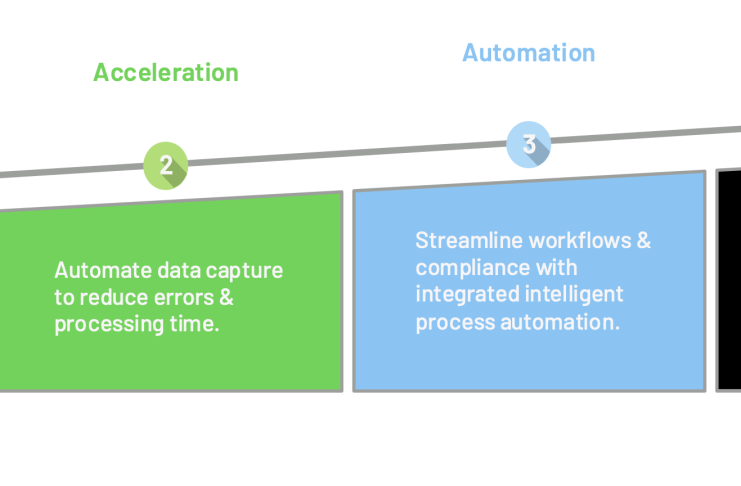 Acceleration

2

Automate data capture to reduce errors & processing time.

Automation

3

Streamline workflows & compliance with integrated intelligent process automation.